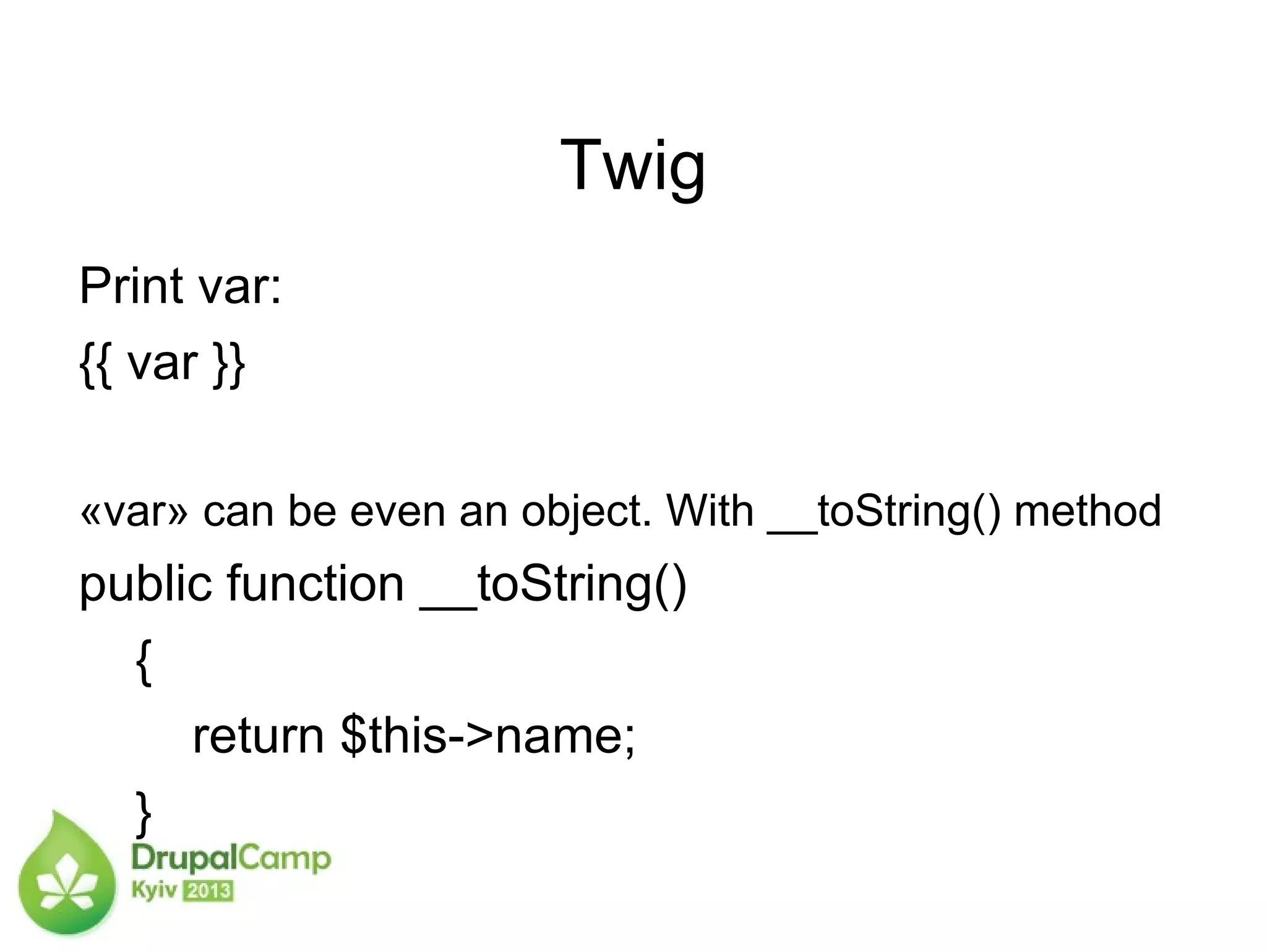 Twig

Print var:

{{ var }}

«var» can be even an object. With __toString() method

public function __toString()

{

return $this->name;

}

DrupalCamp
Kyiv 2013